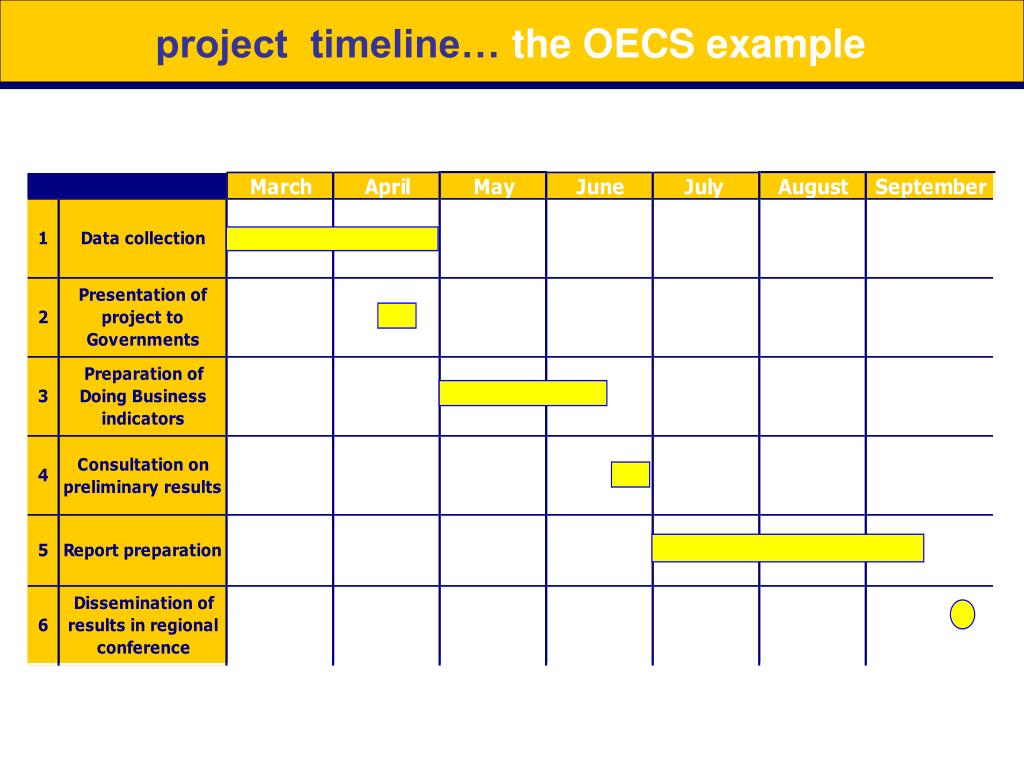 project timeline… the OECS example

| | | March | April | May | June | July | August | September |
|---|---|---|---|---|---|---|---|---|
| 1 | Data collection | | | | | | | |
| 2 | Presentation of project to Governments | | | | | | | |
| 3 | Preparation of Doing Business indicators | | | | | | | |
| 4 | Consultation on preliminary results | | | | | | | |
| 5 | Report preparation | | | | | | | |
| 6 | Dissemination of results in regional conference | | | | | | | |